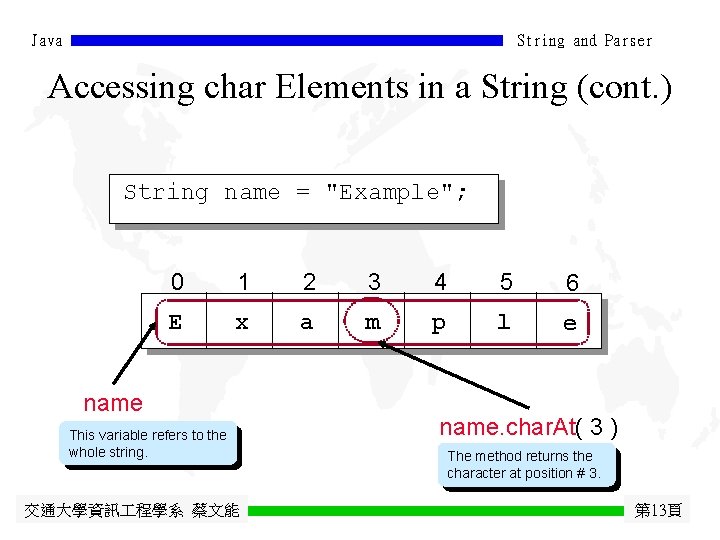 Java String and Parser

Accessing char Elements in a String (cont.)

String name = "Example";

| 0 | 1 | 2 | 3 | 4 | 5 | 6 |
|---|---|---|---|---|---|---|
| E | x | a | m | p | l | e |

name

This variable refers to the whole string.

name.charAt( 3 )

The method returns the character at position # 3.

交通大學資訊工程學系 蔡文能 第13頁